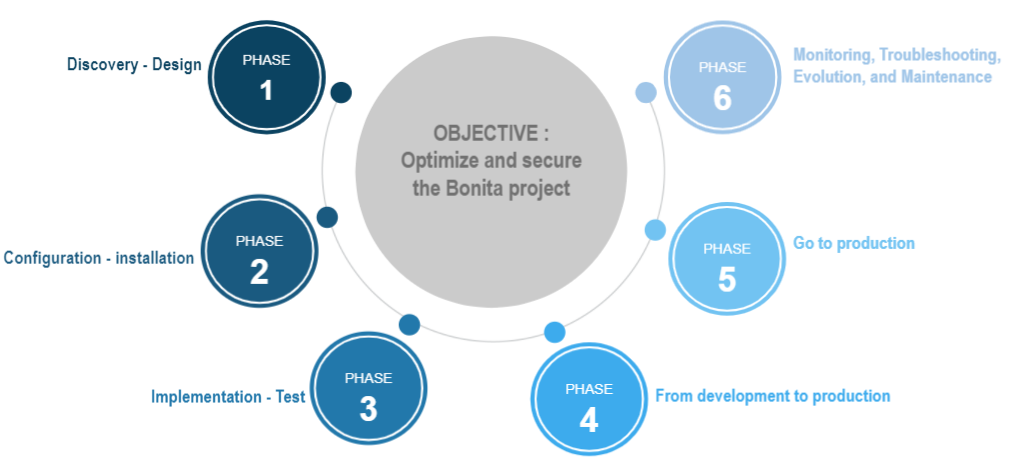 OBJECTIVE :
Optimize and secure the Bonita project

Discovery - Design
PHASE
1

Configuration - installation
PHASE
2

Implementation - Test
PHASE
3

PHASE
4
From development to production

PHASE
5
Go to production

PHASE
6
Monitoring, Troubleshooting, Evolution, and Maintenance